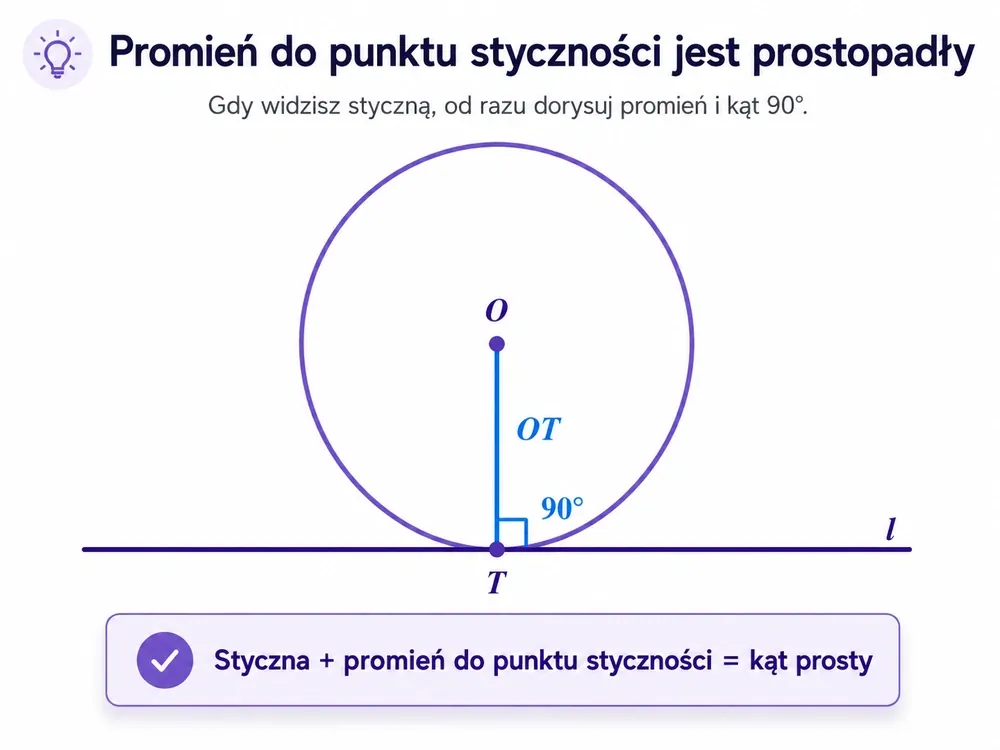 Promień do punktu styczności jest prostopadły

Gdy widzisz styczną, od razu dorysuj promień i kąt 90°.

$O$

$OT$

$90°$

$l$

$T$

Styczna + promień do punktu styczności = kąt prosty